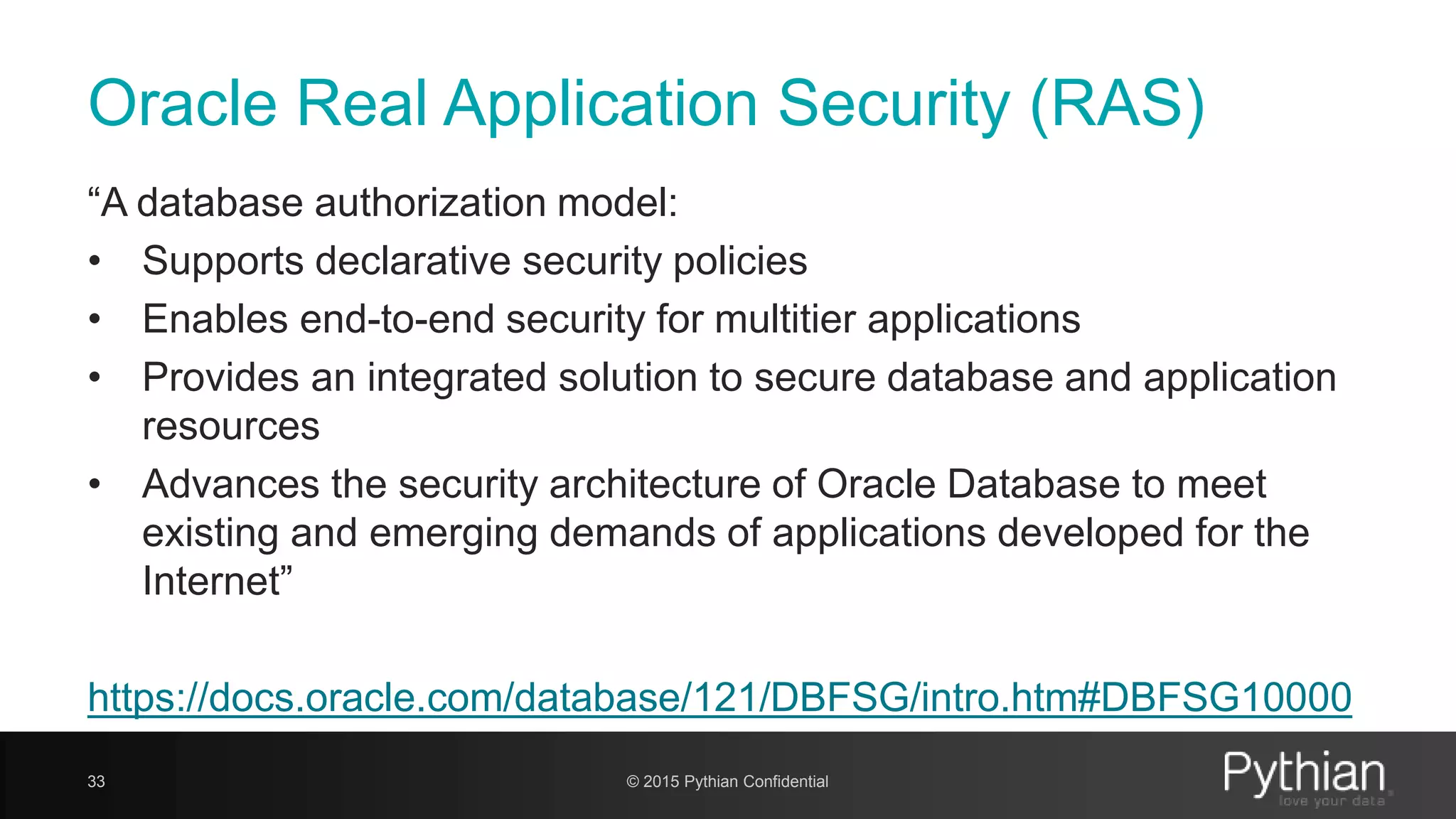 Oracle Real Application Security (RAS)

“A database authorization model:

• Supports declarative security policies
• Enables end-to-end security for multitier applications
• Provides an integrated solution to secure database and application resources
• Advances the security architecture of Oracle Database to meet existing and emerging demands of applications developed for the Internet”

https://docs.oracle.com/database/121/DBFSG/intro.htm#DBFSG10000

33

© 2015 Pythian Confidential

Pythian
love your data